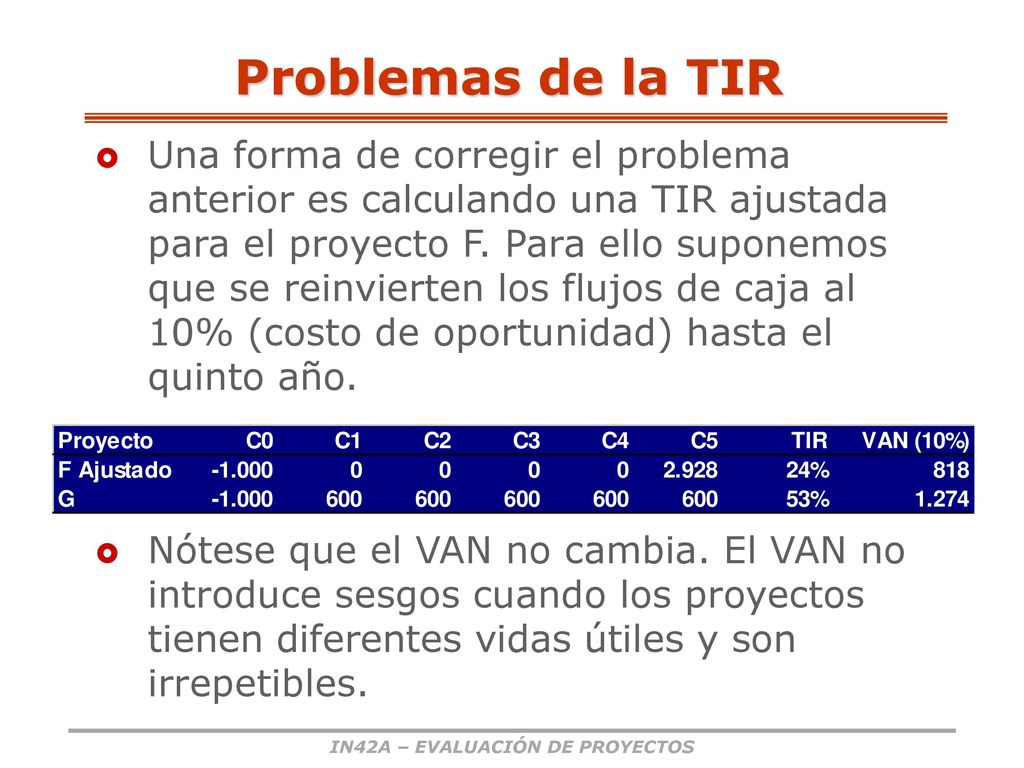 Problemas de la TIR

Una forma de corregir el problema anterior es calculando una TIR ajustada para el proyecto F. Para ello suponemos que se reinvierten los flujos de caja al 10% (costo de oportunidad) hasta el quinto año.

| Proyecto | C0 | C1 | C2 | C3 | C4 | C5 | TIR | VAN (10%) |
|---|---|---|---|---|---|---|---|---|
| F Ajustado | -1.000 | 0 | 0 | 0 | 0 | 2.928 | 24% | 818 |
| G | -1.000 | 600 | 600 | 600 | 600 | 600 | 53% | 1.274 |

Nótese que el VAN no cambia. El VAN no introduce sesgos cuando los proyectos tienen diferentes vidas útiles y son irrepetibles.

IN42A – EVALUACIÓN DE PROYECTOS